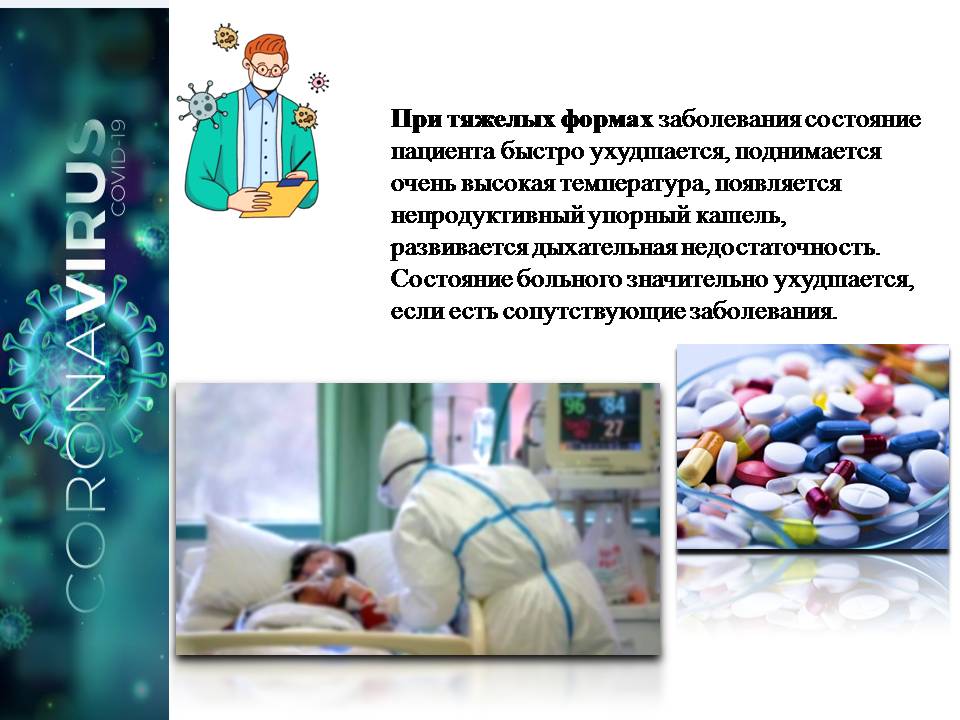 CORONAVIRUS
COVID-19

При тяжелых формах заболевания состояние пациента быстро ухудшается, поднимается очень высокая температура, появляется непродуктивный упорный кашель, развивается дыхательная недостаточность. Состояние больного значительно ухудшается, если есть сопутствующие заболевания.

96
84
27